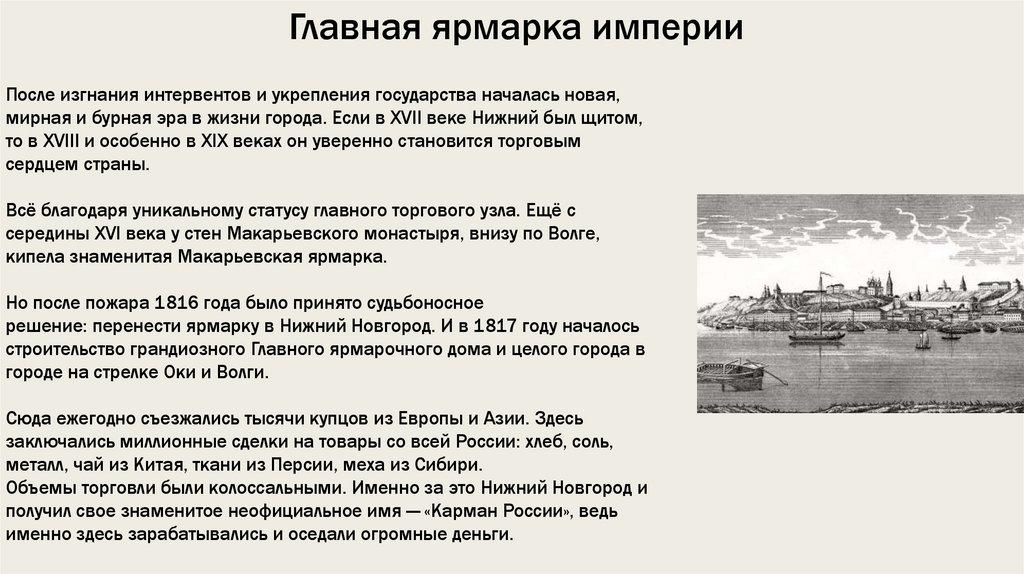 Главная ярмарка империи

После изгнания интервентов и укрепления государства началась новая, мирная и бурная эра в жизни города. Если в XVII веке Нижний был щитом, то в XVIII и особенно в XIX веках он уверенно становится торговым сердцем страны.

Всё благодаря уникальному статусу главного торгового узла. Ещё с середины XVI века у стен Макарьевского монастыря, внизу по Волге, кипела знаменитая Макарьевская ярмарка.

Но после пожара 1816 года было принято судьбоносное решение: перенести ярмарку в Нижний Новгород. И в 1817 году началось строительство грандиозного Главного ярмарочного дома и целого города в городе на стрелке Оки и Волги.

Сюда ежегодно съезжались тысячи купцов из Европы и Азии. Здесь заключались миллионные сделки на товары со всей России: хлеб, соль, металл, чай из Китая, ткани из Персии, меха из Сибири.
Объемы торговли были колоссальными. Именно за это Нижний Новгород и получил свое знаменитое неофициальное имя — «Карман России», ведь именно здесь зарабатывались и оседали огромные деньги.